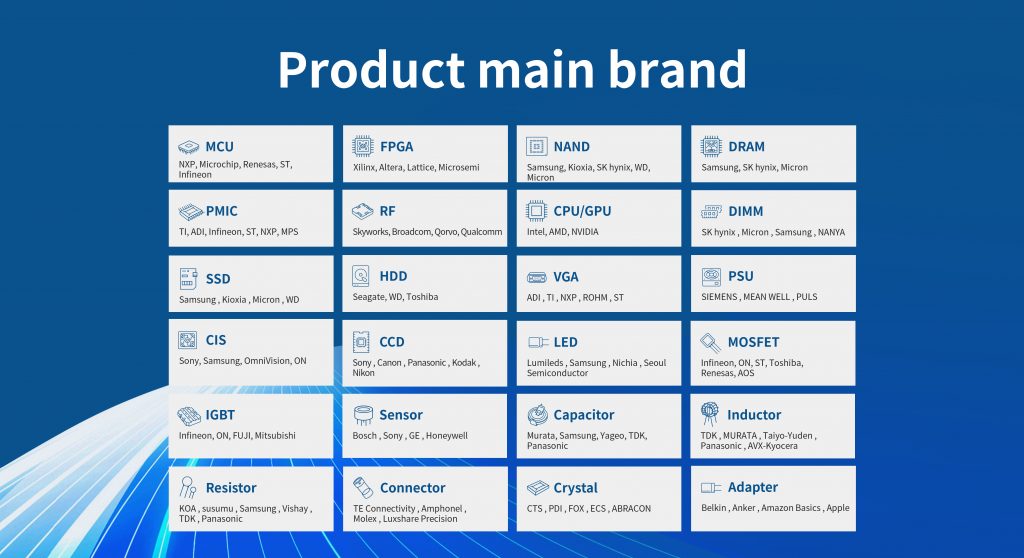 Product main brand

MCU
NXP, Microchip, Renesas, ST, Infineon

FPGA
Xilinx, Altera, Lattice, Microsemi

NAND
Samsung, Kioxia, SK hynix, WD, Micron

DRAM
Samsung, SK hynix, Micron

PMIC
TI, ADI, Infineon, ST, NXP, MPS

RF
Skyworks, Broadcom, Qorvo, Qualcomm

CPU/GPU
Intel, AMD, NVIDIA

DIMM
SK hynix , Micron , Samsung , NANYA

SSD
Samsung , Kioxia , Micron , WD

HDD
Seagate, WD, Toshiba

VGA
ADI , TI , NXP , ROHM , ST

PSU
SIEMENS , MEAN WELL , PULS

CIS
Sony, Samsung, OmniVision, ON

CCD
Sony , Canon , Panasonic , Kodak , Nikon

LED
Lumileds , Samsung , Nichia , Seoul Semiconductor

MOSFET
Infineon, ON, ST, Toshiba, Renesas, AOS

IGBT
Infineon, ON, FUJI, Mitsubishi

Sensor
Bosch , Sony , GE , Honeywell

Capacitor
Murata, Samsung, Yageo, TDK, Panasonic

Inductor
TDK , MURATA , Taiyo-Yuden , Panasonic , AVX-Kyocera

Resistor
KOA , susumu , Samsung , Vishay , TDK , Panasonic

Connector
TE Connectivity , Amphonel , Molex , Luxshare Precision

Crystal
CTS , PDI , FOX , ECS , ABRACON

Adapter
Belkin , Anker , Amazon Basics , Apple